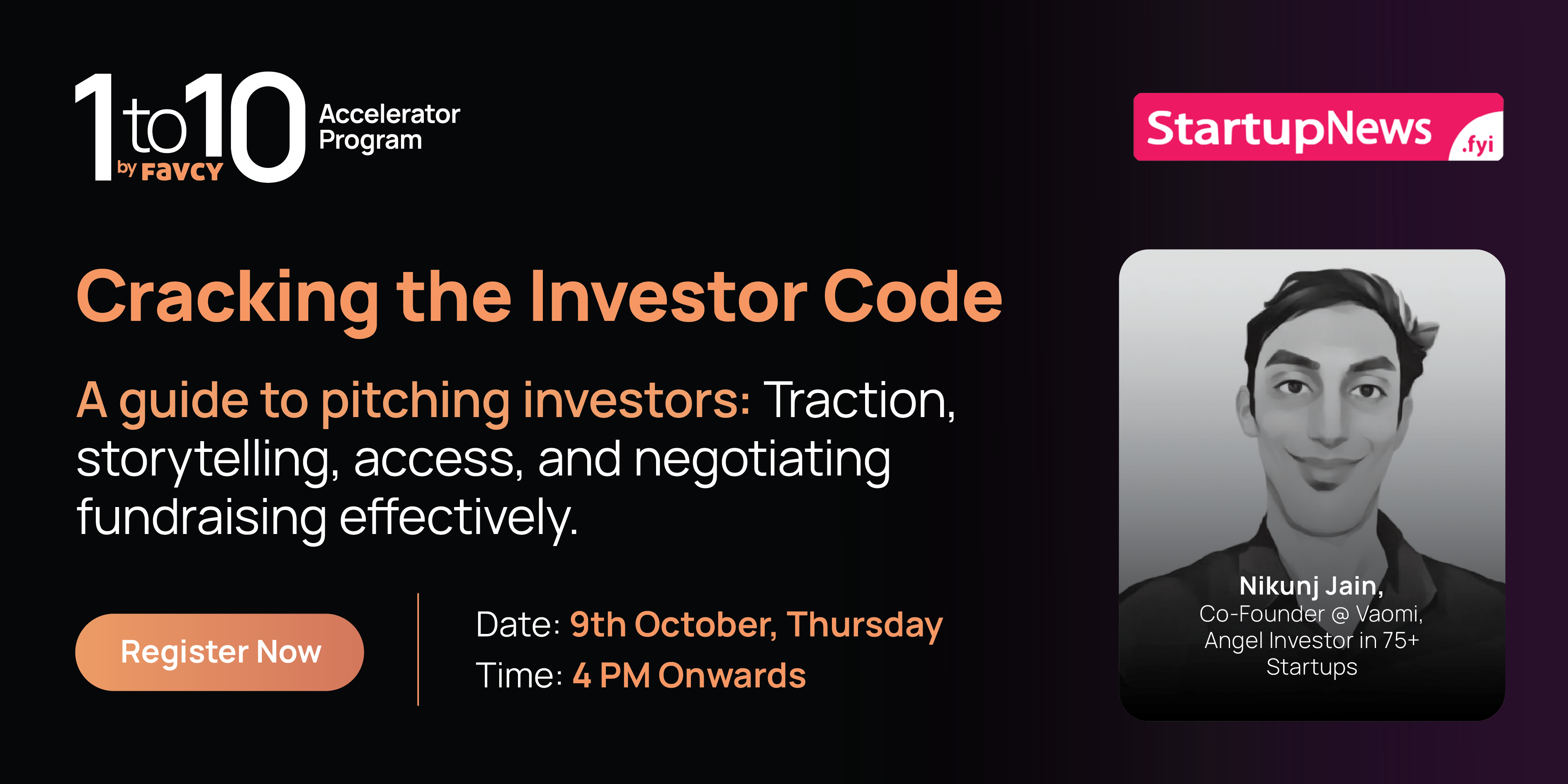 1to10 by FAVCY Accelerator Program

StartupNews .fyi

Cracking the Investor Code

A guide to pitching investors: Traction, storytelling, access, and negotiating fundraising effectively.

Register Now

Date: 9th October, Thursday
Time: 4 PM Onwards

Nikunj Jain,
Co-Founder @ Vaomi,
Angel Investor in 75+ Startups